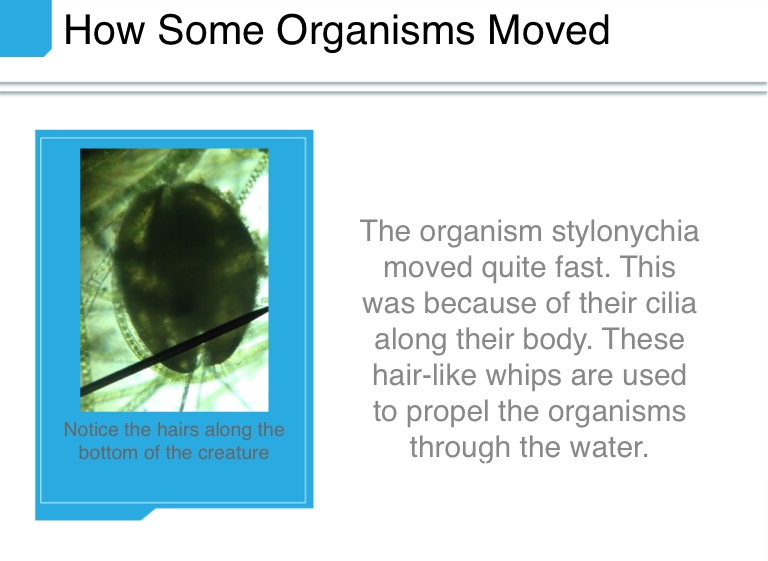 How Some Organisms Moved

Notice the hairs along the bottom of the creature

The organism stylonychia moved quite fast. This was because of their cilia along their body. These hair-like whips are used to propel the organisms through the water.